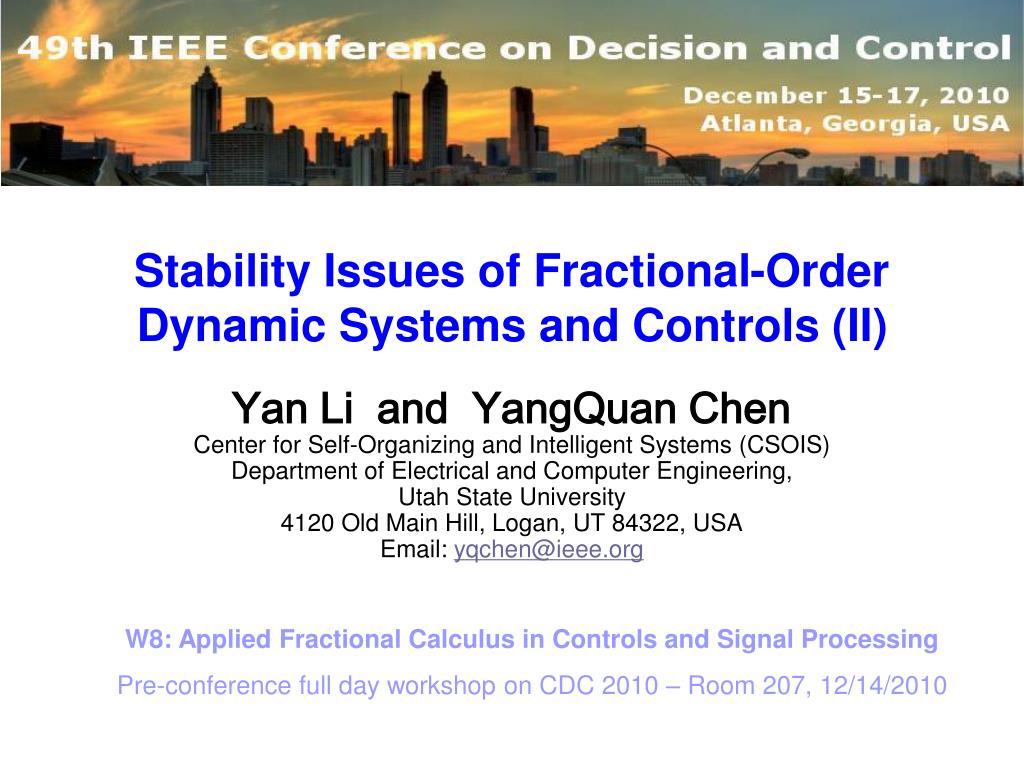 49th IEEE Conference on Decision and Control
December 15-17, 2010
Atlanta, Georgia, USA

Stability Issues of Fractional-Order Dynamic Systems and Controls (II)

Yan Li and YangQuan Chen
Center for Self-Organizing and Intelligent Systems (CSOIS)
Department of Electrical and Computer Engineering,
Utah State University
4120 Old Main Hill, Logan, UT 84322, USA
Email: yqchen@ieee.org

W8: Applied Fractional Calculus in Controls and Signal Processing
Pre-conference full day workshop on CDC 2010 – Room 207, 12/14/2010